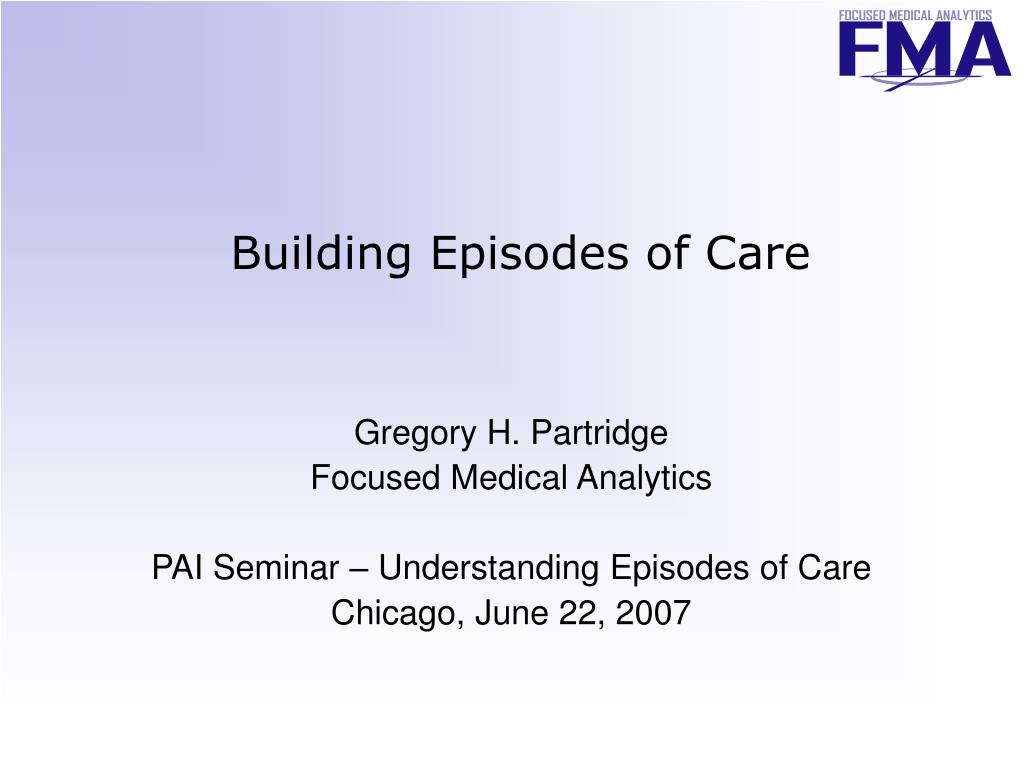 FOCUSED MEDICAL ANALYTICS
FMA

Building Episodes of Care

Gregory H. Partridge
Focused Medical Analytics

PAI Seminar – Understanding Episodes of Care
Chicago, June 22, 2007